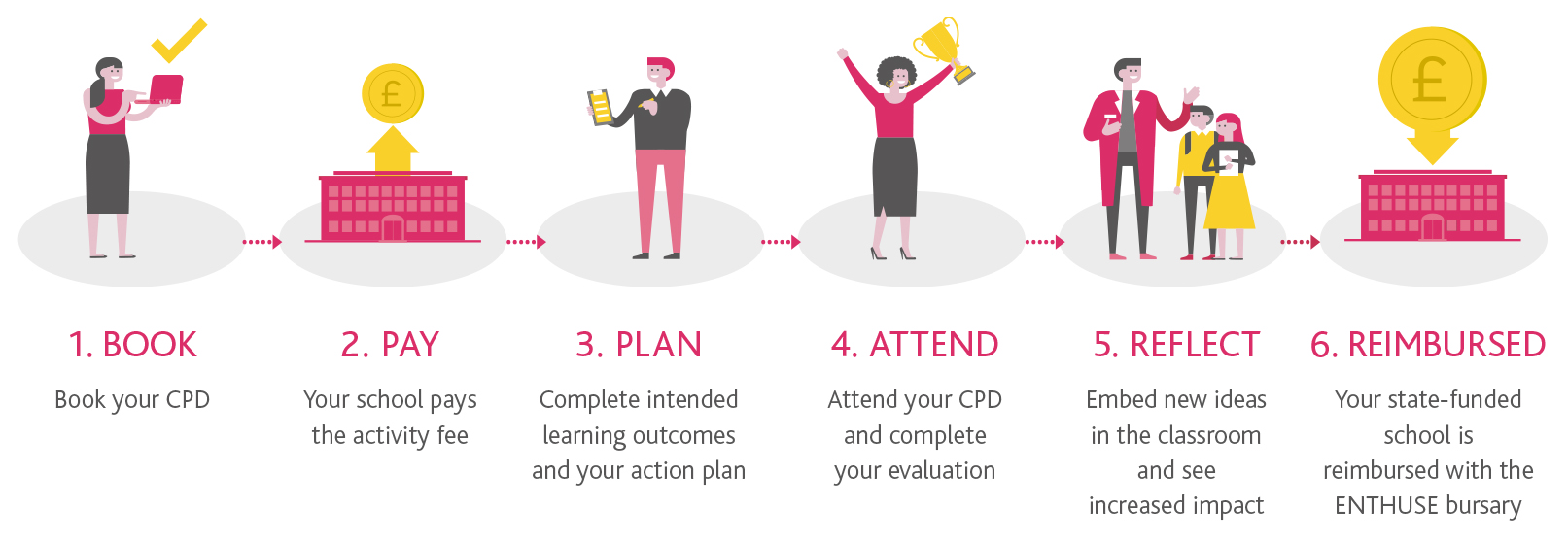 £

£

1. BOOK
Book your CPD

2. PAY
Your school pays the activity fee

3. PLAN
Complete intended learning outcomes and your action plan

4. ATTEND
Attend your CPD and complete your evaluation

5. REFLECT
Embed new ideas in the classroom and see increased impact

6. REIMBURSED
Your state-funded school is reimbursed with the ENTHUSE bursary